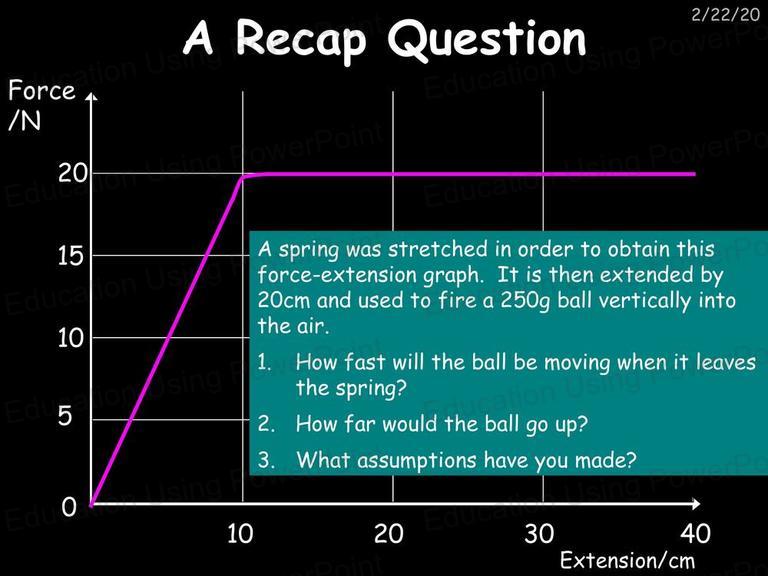 2/22/20

A Recap Question

Force /N

20
15
10
5
0

10
20
30
40
Extension/cm

A spring was stretched in order to obtain this force-extension graph. It is then extended by 20cm and used to fire a 250g ball vertically into the air.

1. How fast will the ball be moving when it leaves the spring?

2. How far would the ball go up?

3. What assumptions have you made?

Education Using PowerPoint